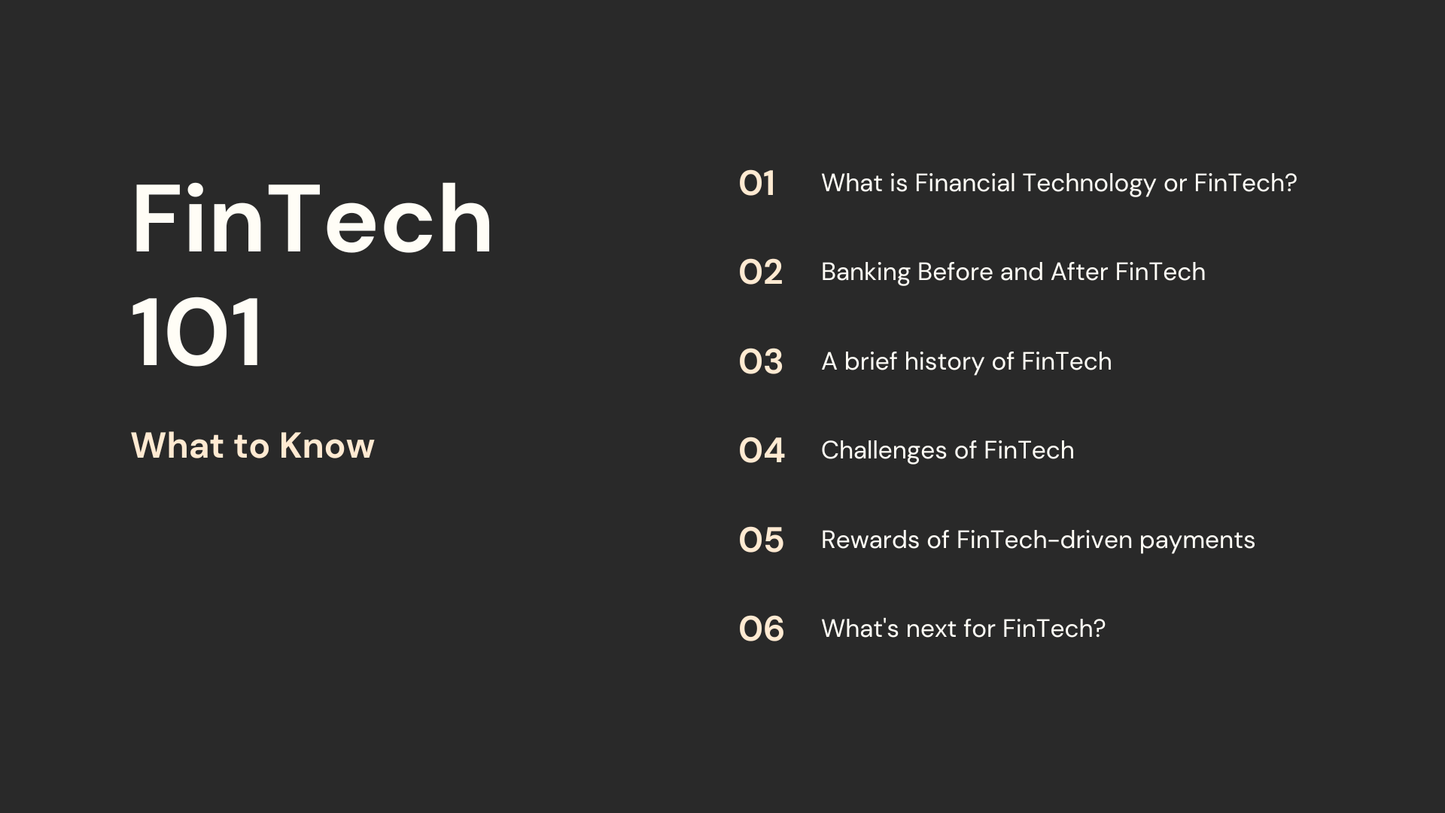 FinTech 101

What to Know

01 What is Financial Technology or FinTech?

02 Banking Before and After FinTech

03 A brief history of FinTech

04 Challenges of FinTech

05 Rewards of FinTech-driven payments

06 What's next for FinTech?